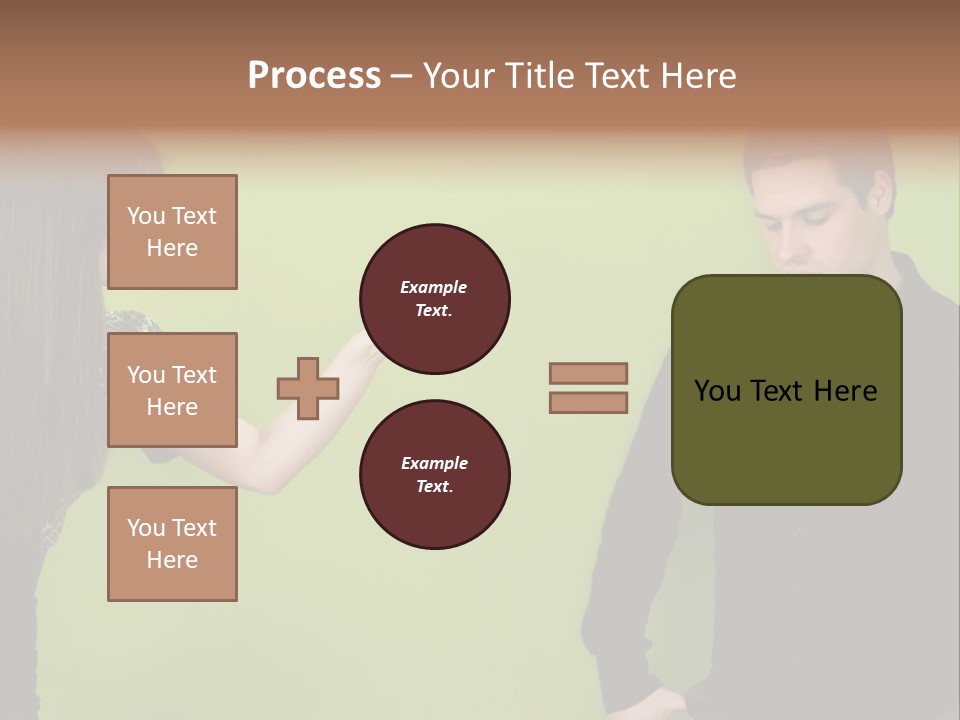 Process – Your Title Text Here

You Text Here

You Text Here

You Text Here

Example Text.

Example Text.

You Text Here